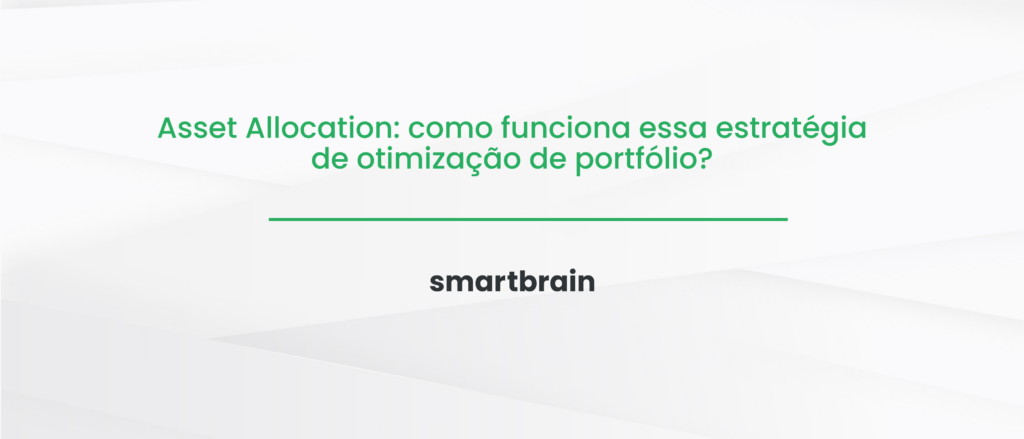 Asset Allocation: como funciona essa estratégia de otimização de portfólio?

smartbrain